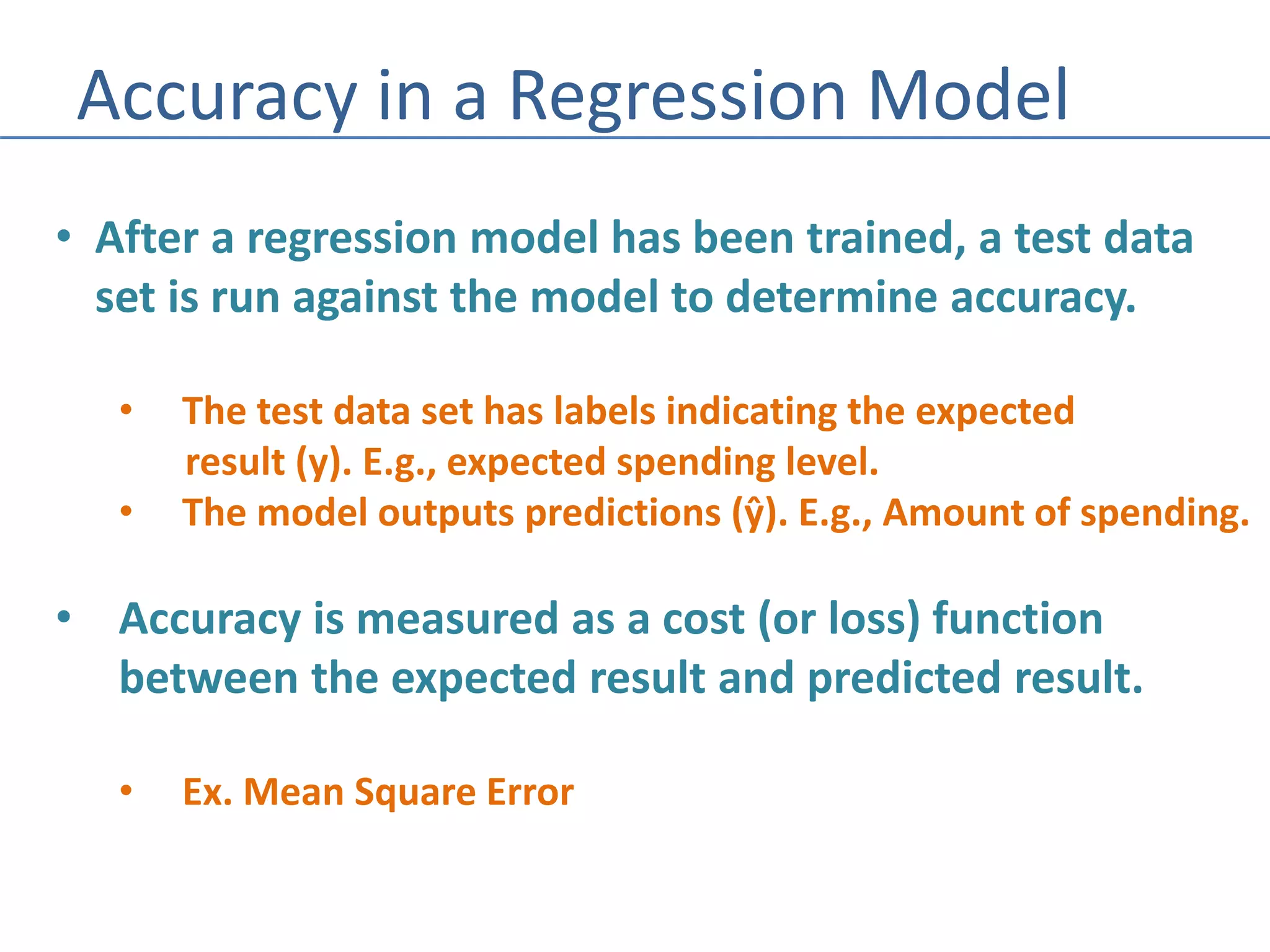 Accuracy in a Regression Model

• After a regression model has been trained, a test data set is run against the model to determine accuracy.

• The test data set has labels indicating the expected result (y). E.g., expected spending level.
• The model outputs predictions (ŷ). E.g., Amount of spending.

• Accuracy is measured as a cost (or loss) function between the expected result and predicted result.

• Ex. Mean Square Error